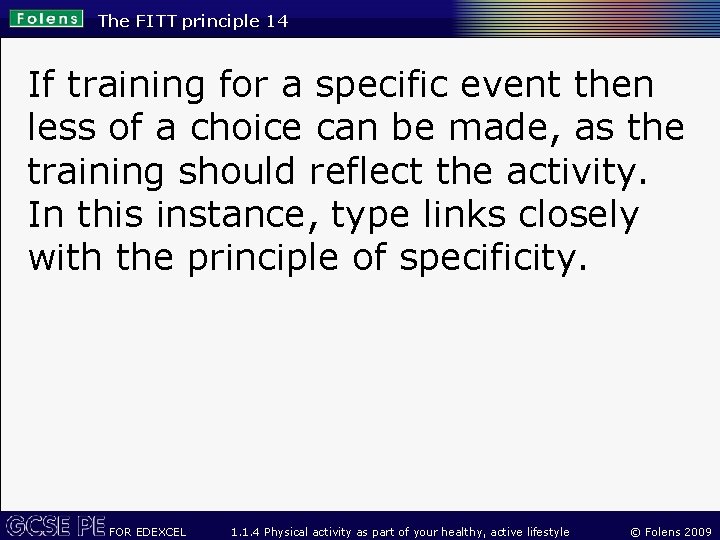 Folens The FITT principle 14

If training for a specific event then less of a choice can be made, as the training should reflect the activity. In this instance, type links closely with the principle of specificity.

GCSE PE FOR EDEXCEL 1.1.4 Physical activity as part of your healthy, active lifestyle © Folens 2009